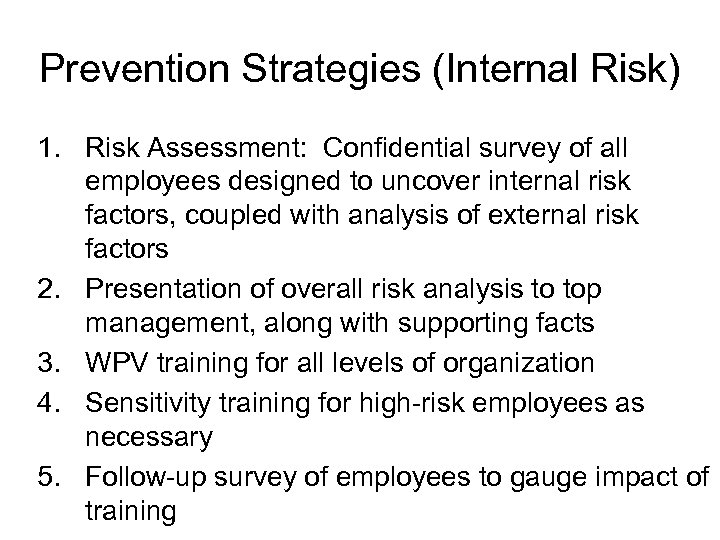 Prevention Strategies (Internal Risk)

1. Risk Assessment: Confidential survey of all employees designed to uncover internal risk factors, coupled with analysis of external risk factors
2. Presentation of overall risk analysis to top management, along with supporting facts
3. WPV training for all levels of organization
4. Sensitivity training for high-risk employees as necessary
5. Follow-up survey of employees to gauge impact of training